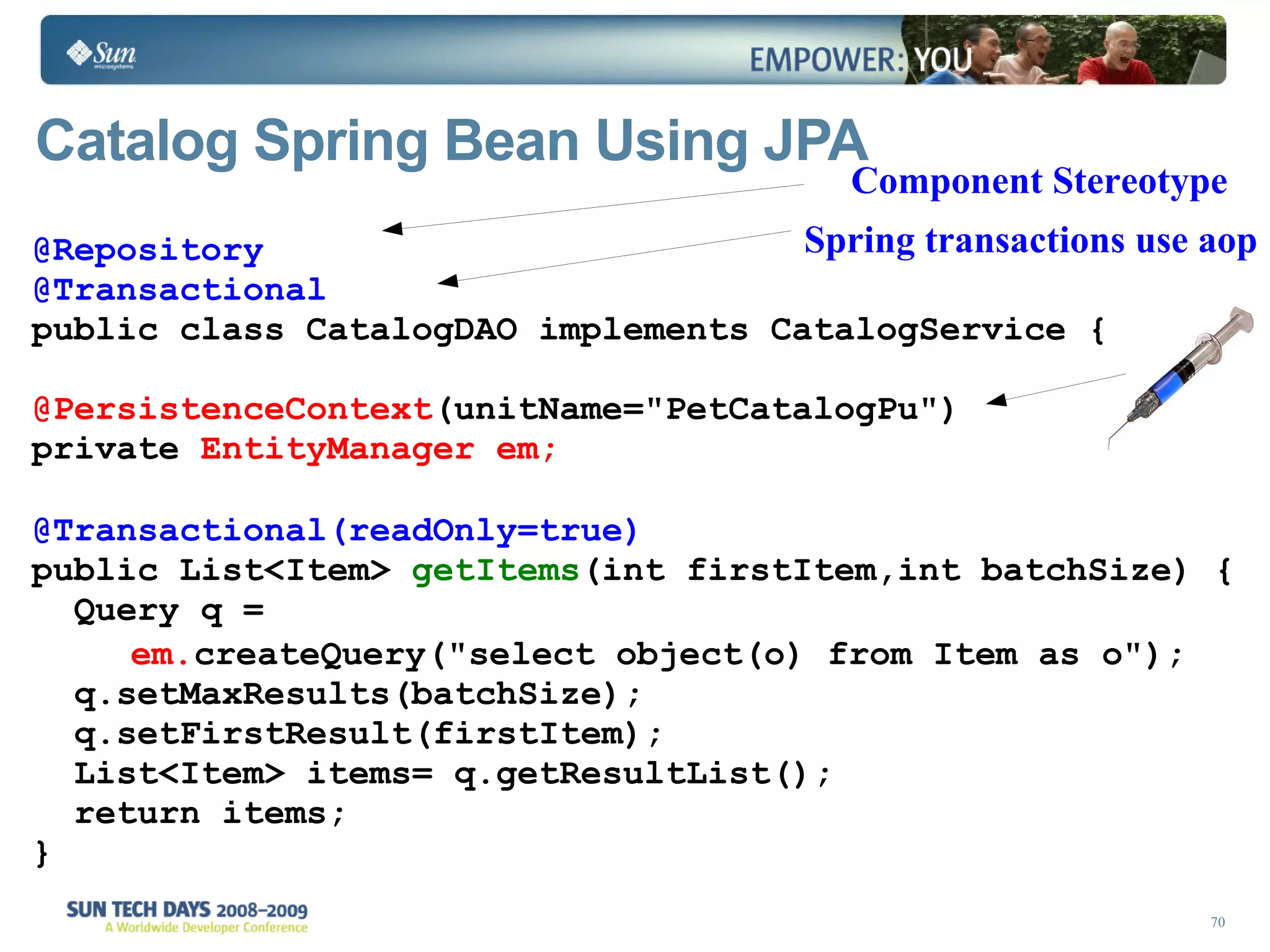 Sun microsystems

EMPOWER: YOU

Catalog Spring Bean Using JPA

Component Stereotype

Spring transactions use aop

@Repository
@Transactional
public class CatalogDAO implements CatalogService {

@PersistenceContext(unitName="PetCatalogPu")
private EntityManager em;

@Transactional(readOnly=true)
public List<Item> getItems(int firstItem,int batchSize) {
  Query q =
    em.createQuery("select object(o) from Item as o");
  q.setMaxResults(batchSize);
  q.setFirstResult(firstItem);
  List<Item> items= q.getResultList();
  return items;
}

SUN TECH DAYS 2008–2009
A Worldwide Developer Conference

70